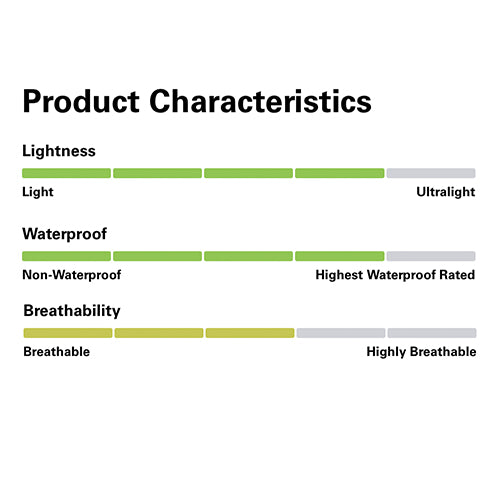 Product Characteristics

Lightness

Light

Ultralight

Waterproof

Non-Waterproof

Highest Waterproof Rated

Breathability

Breathable

Highly Breathable